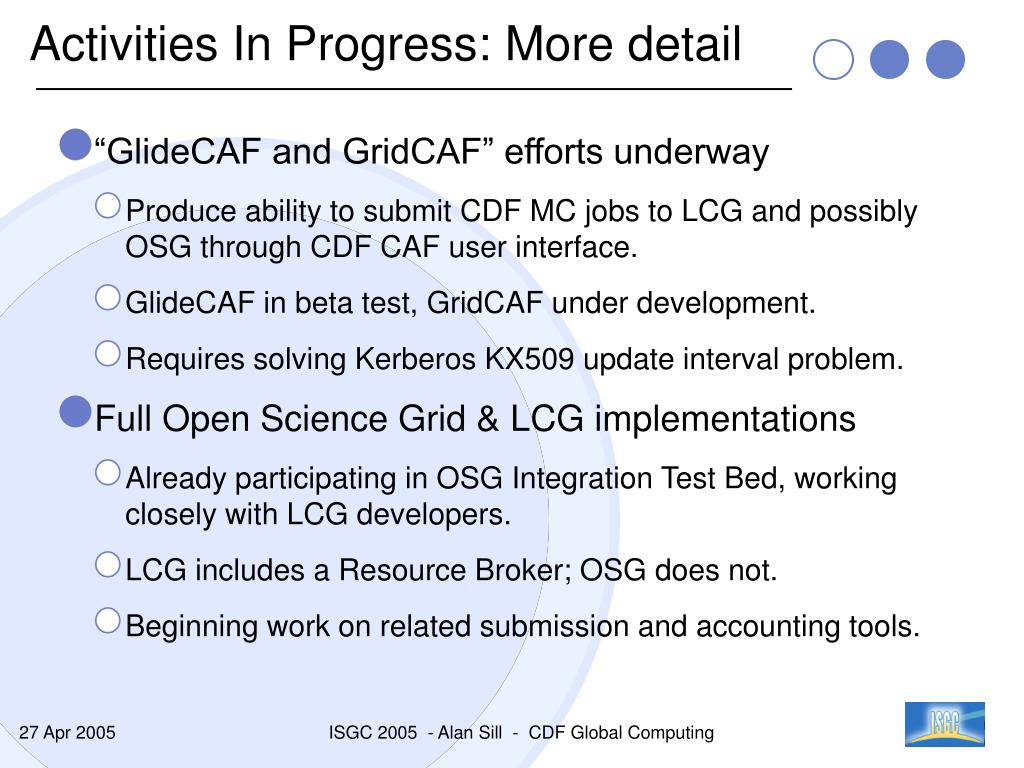 Activities In Progress: More detail

“GlideCAF and GridCAF” efforts underway

Produce ability to submit CDF MC jobs to LCG and possibly OSG through CDF CAF user interface.

GlideCAF in beta test, GridCAF under development.

Requires solving Kerberos KX509 update interval problem.

Full Open Science Grid & LCG implementations

Already participating in OSG Integration Test Bed, working closely with LCG developers.

LCG includes a Resource Broker; OSG does not.

Beginning work on related submission and accounting tools.

27 Apr 2005

ISGC 2005 - Alan Sill - CDF Global Computing

ISGC